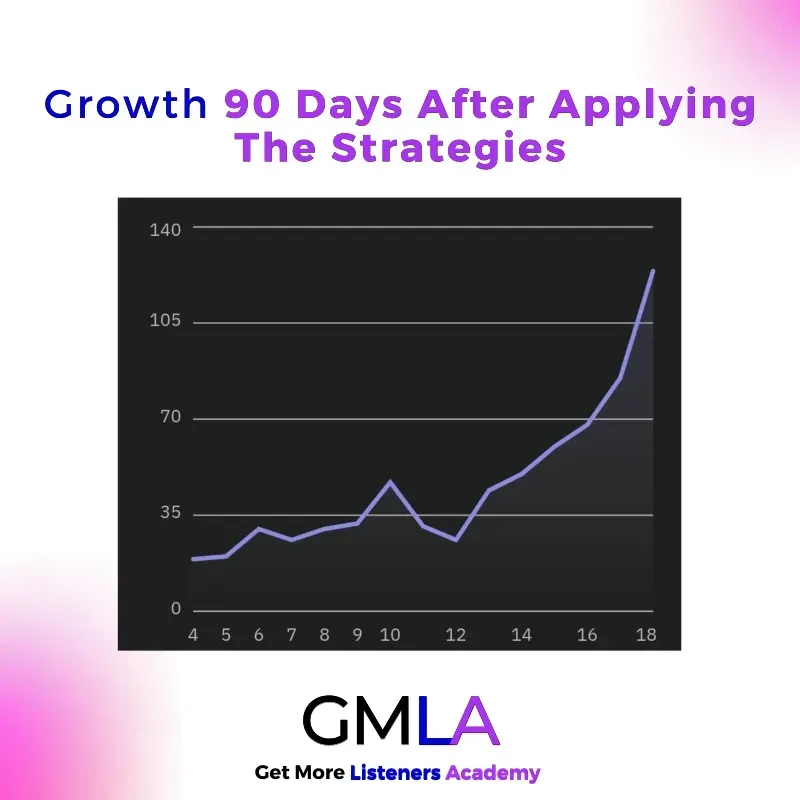 Growth 90 Days After Applying The Strategies

140
105
70
35
0
4 5 6 7 8 9 10 12 14 16 18

GMLA
Get More Listeners Academy